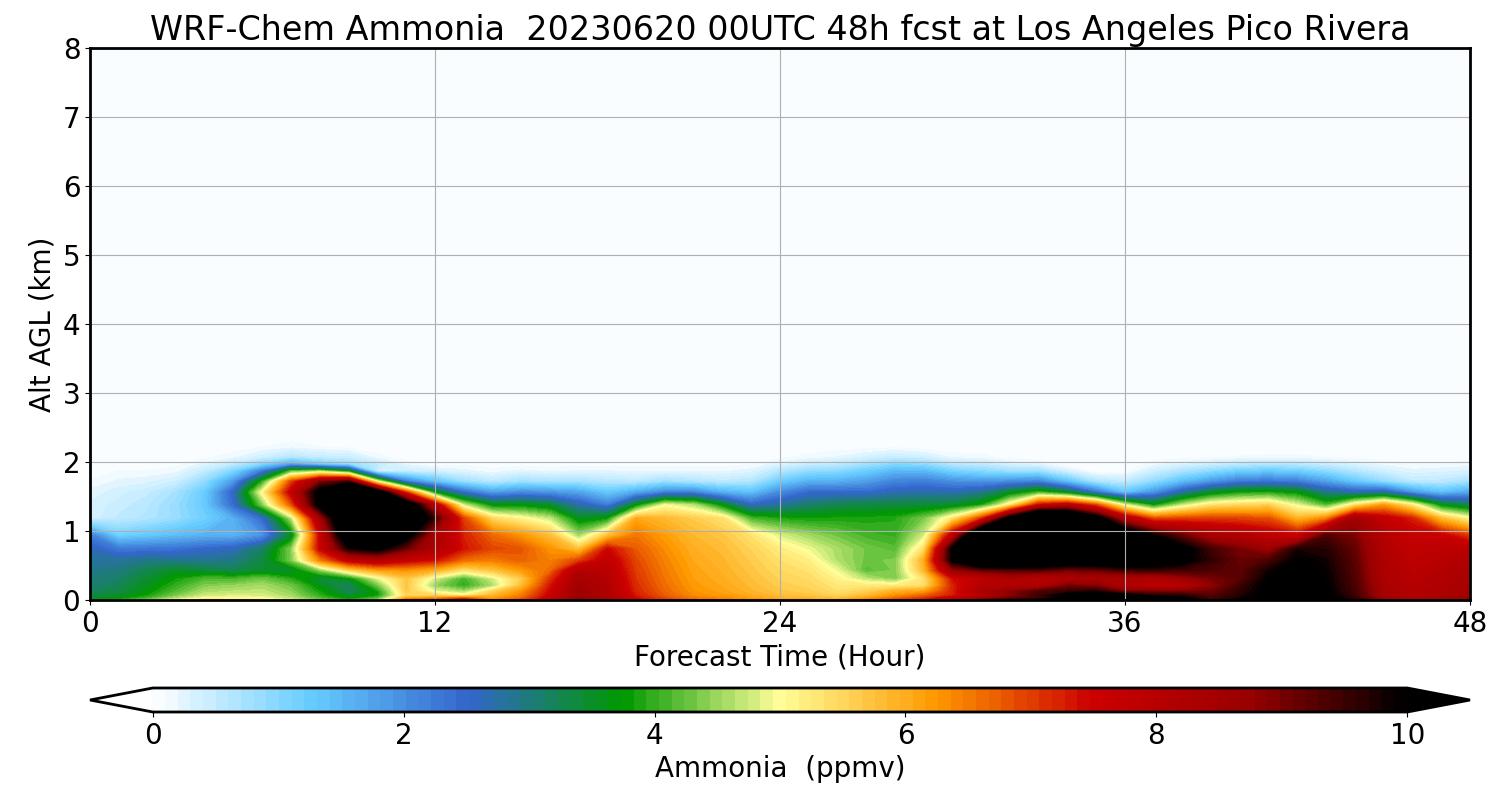 WRF-Chem Ammonia 20230620 00UTC 48h fcst at Los Angeles Pico Rivera

Alt AGL (km)

8
7
6
5
4
3
2
1
0

0 12 24 36 48

Forecast Time (Hour)

0 2 4 6 8 10

Ammonia (ppmv)